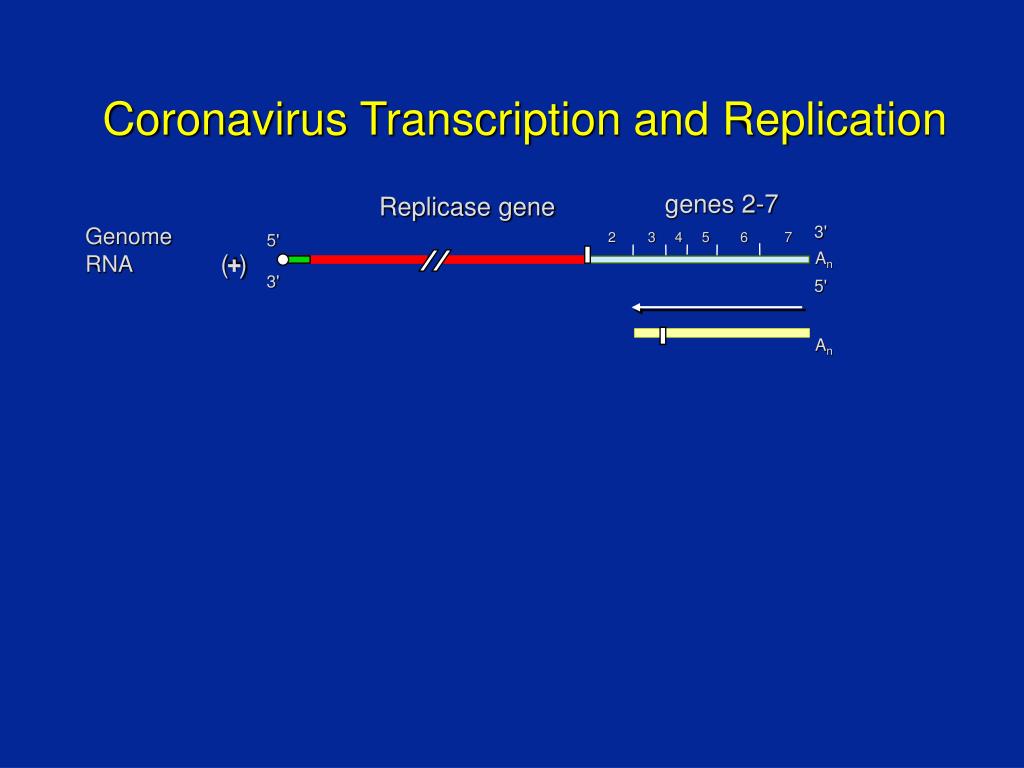 Coronavirus Transcription and Replication

Replicase gene

genes 2-7

Genome RNA

(+)

5'

3'

2 3 4 5 6 7

3'

$A_n$

5'

$A_n$